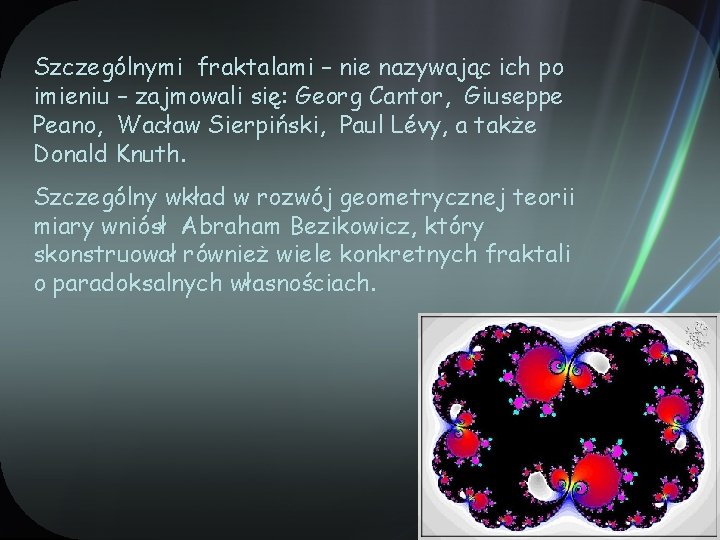 Szczególnymi fraktalami – nie nazywając ich po imieniu – zajmowali się: Georg Cantor, Giuseppe Peano, Wacław Sierpiński, Paul Lévy, a także Donald Knuth.

Szczególny wkład w rozwój geometrycznej teorii miary wniósł Abraham Bezikowicz, który skonstruował również wiele konkretnych fraktali o paradoksalnych własnościach.